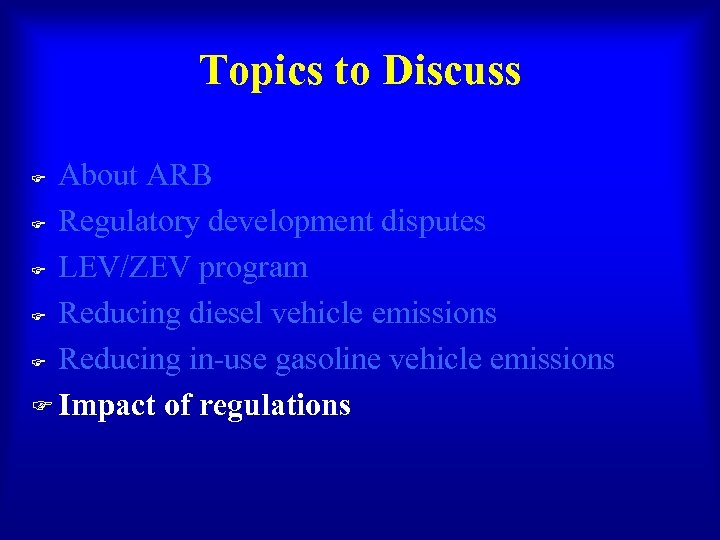 Topics to Discuss

☞ About ARB
☞ Regulatory development disputes
☞ LEV/ZEV program
☞ Reducing diesel vehicle emissions
☞ Reducing in-use gasoline vehicle emissions
☞ Impact of regulations